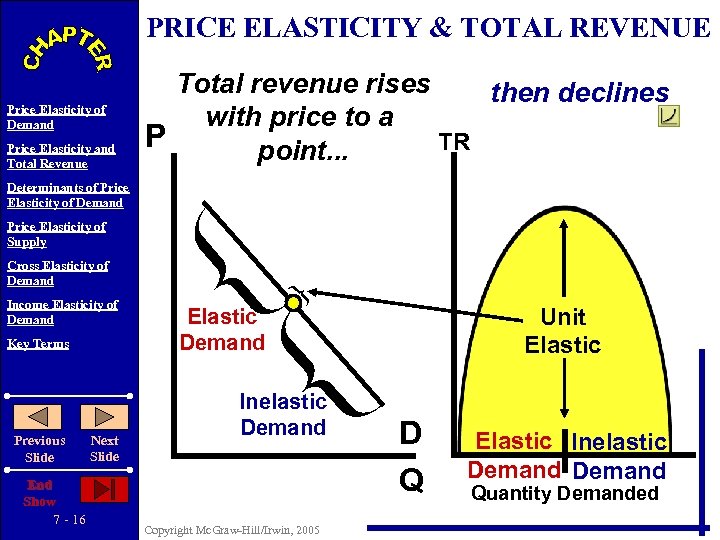 CHAPTER

Price Elasticity of Demand

Price Elasticity and Total Revenue

Determinants of Price Elasticity of Demand

Price Elasticity of Supply

Cross Elasticity of Demand

Income Elasticity of Demand

Key Terms

Previous Slide

Next Slide

End Show

7 - 16

PRICE ELASTICITY & TOTAL REVENUE

Total revenue rises with price to a point...

then declines

P

Elastic Demand

Inelastic Demand

D

Q

TR

Unit Elastic

Elastic Demand

Inelastic Demand

Quantity Demanded

Copyright McGraw-Hill/Irwin, 2005